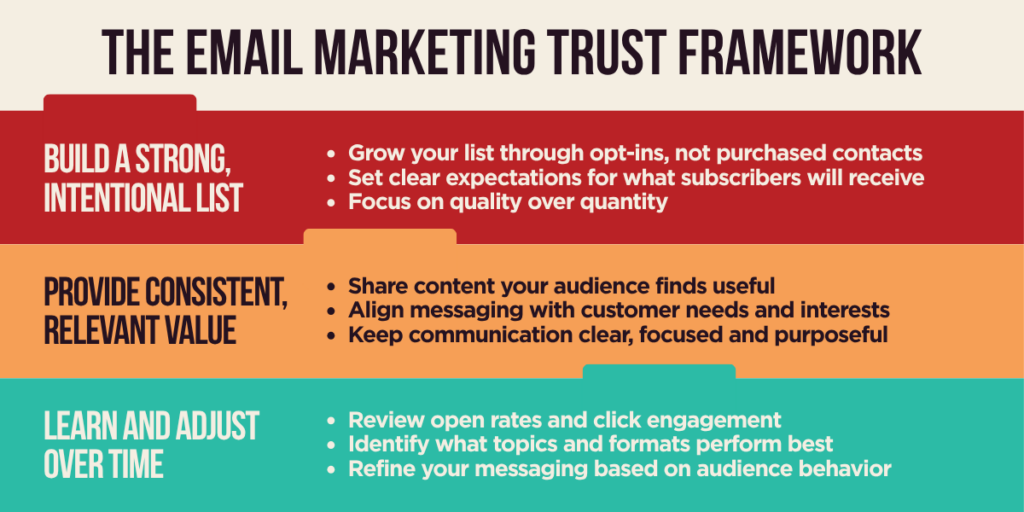 THE EMAIL MARKETING TRUST FRAMEWORK

BUILD A STRONG, INTENTIONAL LIST

• Grow your list through opt-ins, not purchased contacts
• Set clear expectations for what subscribers will receive
• Focus on quality over quantity

PROVIDE CONSISTENT, RELEVANT VALUE

• Share content your audience finds useful
• Align messaging with customer needs and interests
• Keep communication clear, focused and purposeful

LEARN AND ADJUST OVER TIME

• Review open rates and click engagement
• Identify what topics and formats perform best
• Refine your messaging based on audience behavior